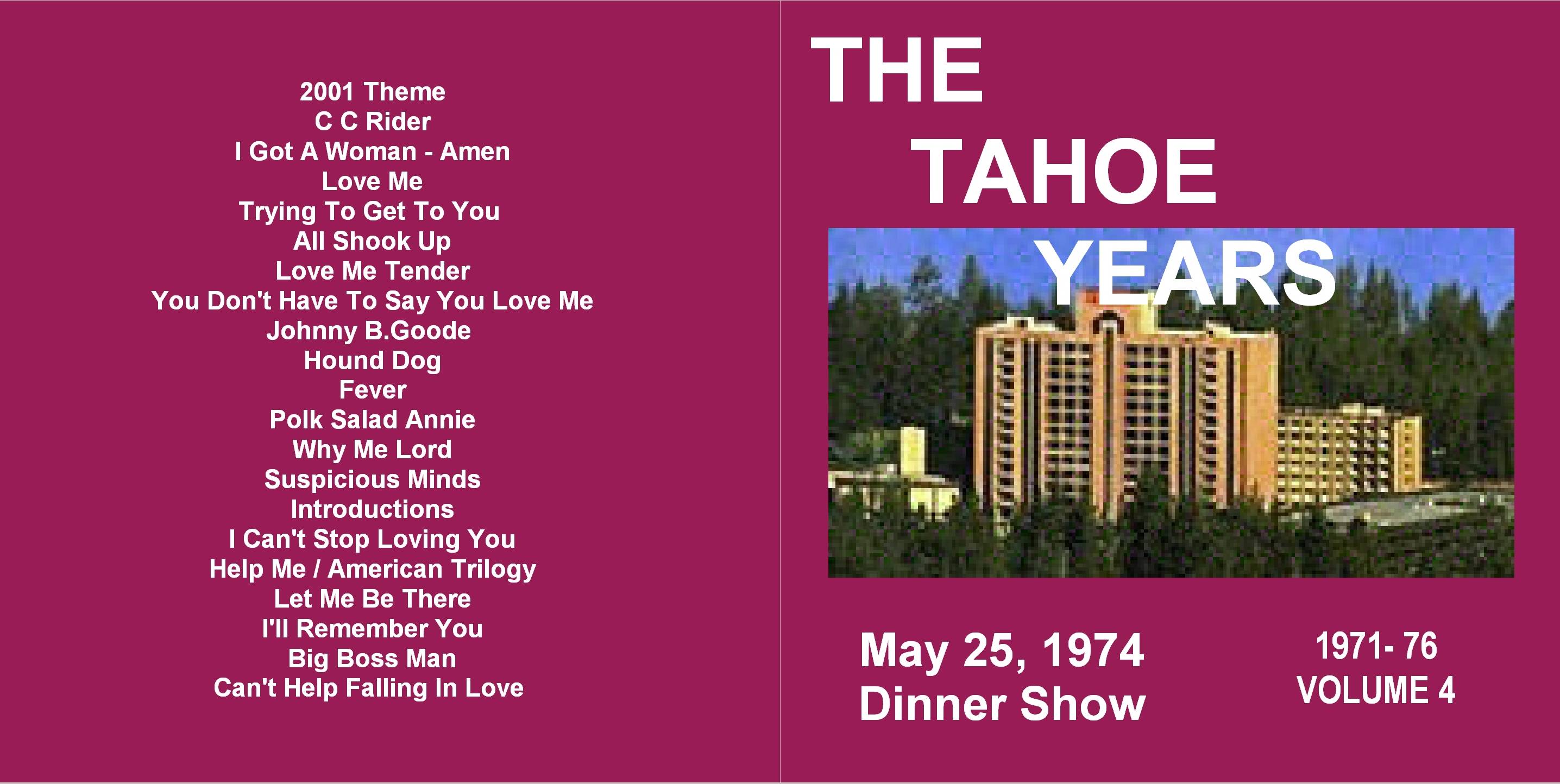 2001 Theme
C C Rider
I Got A Woman - Amen
Love Me
Trying To Get To You
All Shook Up
Love Me Tender
You Don't Have To Say You Love Me
Johnny B.Goode
Hound Dog
Fever
Polk Salad Annie
Why Me Lord
Suspicious Minds
Introductions
I Can't Stop Loving You
Help Me / American Trilogy
Let Me Be There
I'll Remember You
Big Boss Man
Can't Help Falling In Love

THE
TAHOE
YEARS

May 25, 1974
Dinner Show

1971- 76
VOLUME 4